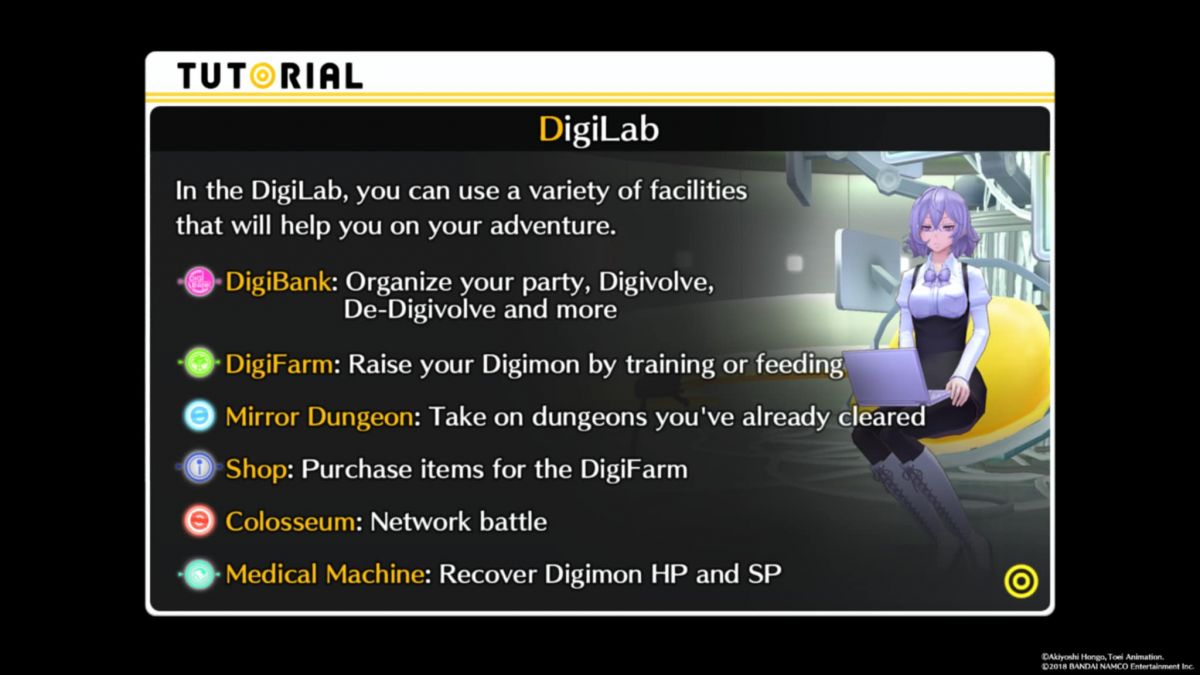 TUTORIAL

DigiLab

In the DigiLab, you can use a variety of facilities that will help you on your adventure.

DigiBank: Organize your party, Digivolve, De-Digivolve and more

DigiFarm: Raise your Digimon by training or feeding

Mirror Dungeon: Take on dungeons you've already cleared

Shop: Purchase items for the DigiFarm

Colosseum: Network battle

Medical Machine: Recover Digimon HP and SP

©Akiyoshi Hongo, Toei Animation.
©2018 BANDAI NAMCO Entertainment Inc.